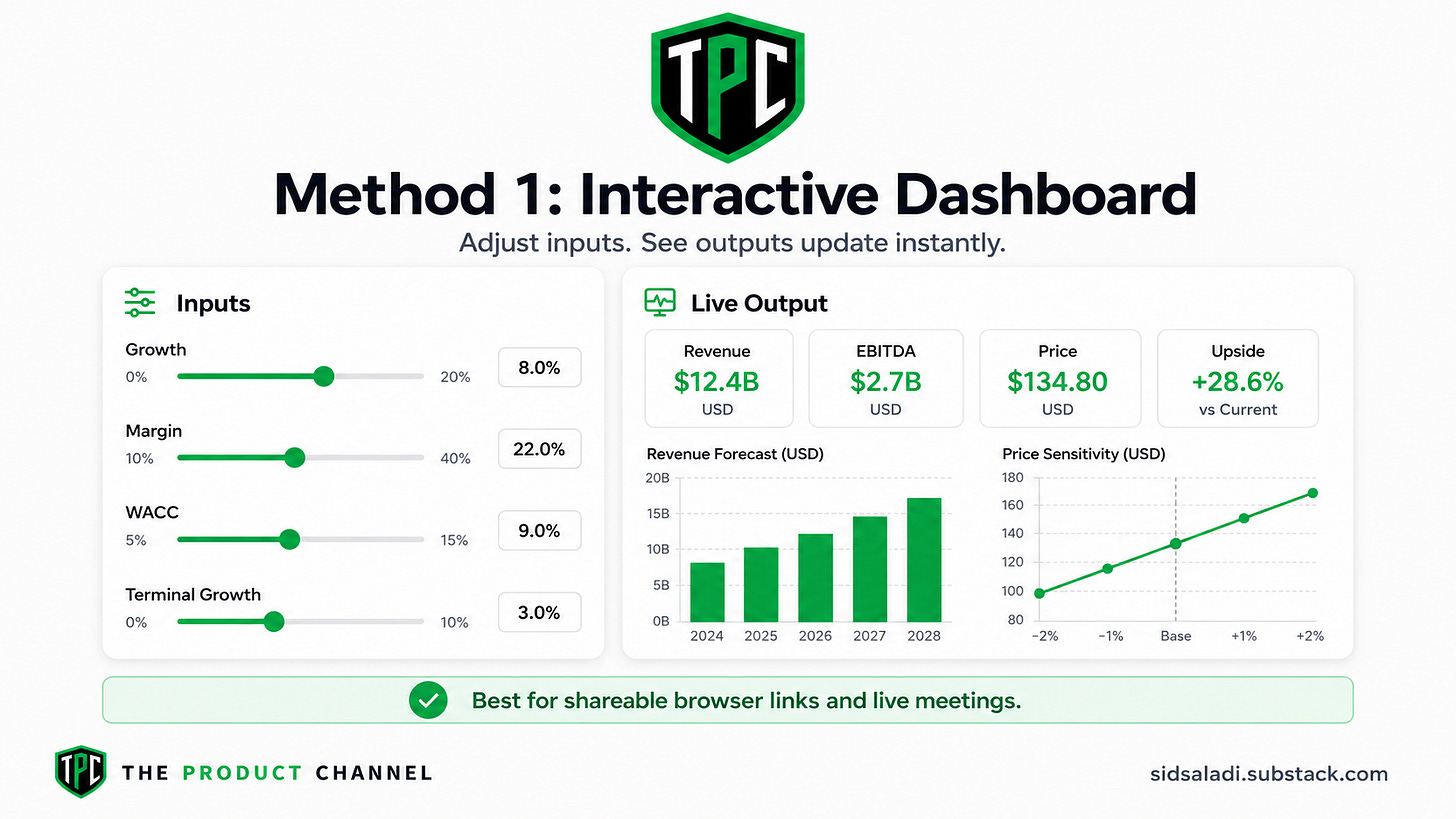 TPC

Method 1: Interactive Dashboard

Adjust inputs. See outputs update instantly.

Inputs

Growth
0% 20% 8.0%

Margin
10% 40% 22.0%

WACC
5% 15% 9.0%

Terminal Growth
0% 10% 3.0%

Live Output

Revenue
$12.4B
USD

EBITDA
$2.7B
USD

Price
$134.80
USD

Upside
+28.6%
vs Current

Revenue Forecast (USD)

20B
15B
10B
5B
0B
2024 2025 2026 2027 2028

Price Sensitivity (USD)

180
160
140
120
100
80
−2% −1% Base +1% +2%

Best for shareable browser links and live meetings.

TPC THE PRODUCT CHANNEL

sidsaladi.substack.com